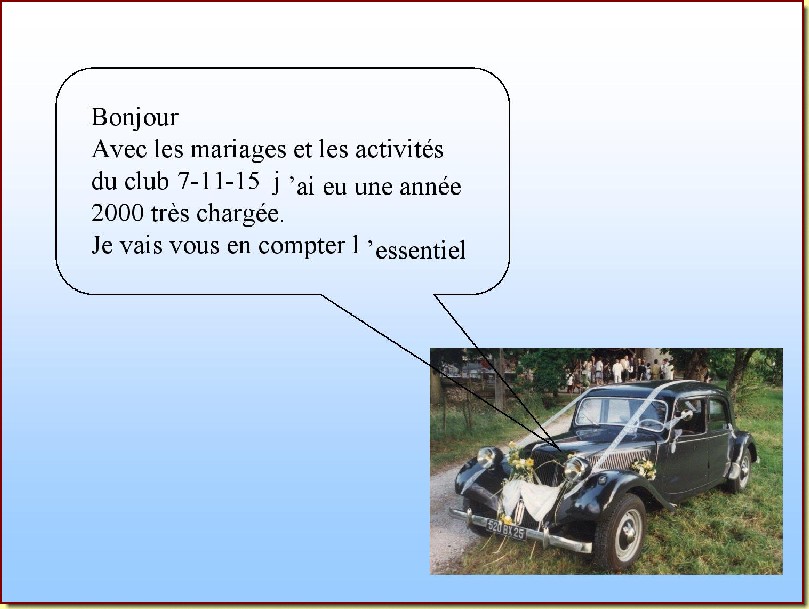 Bonjour
Avec les mariages et les activités du club 7-11-15 j 'ai eu une année 2000 très chargée.
Je vais vous en compter l 'essentiel

520 BX 25